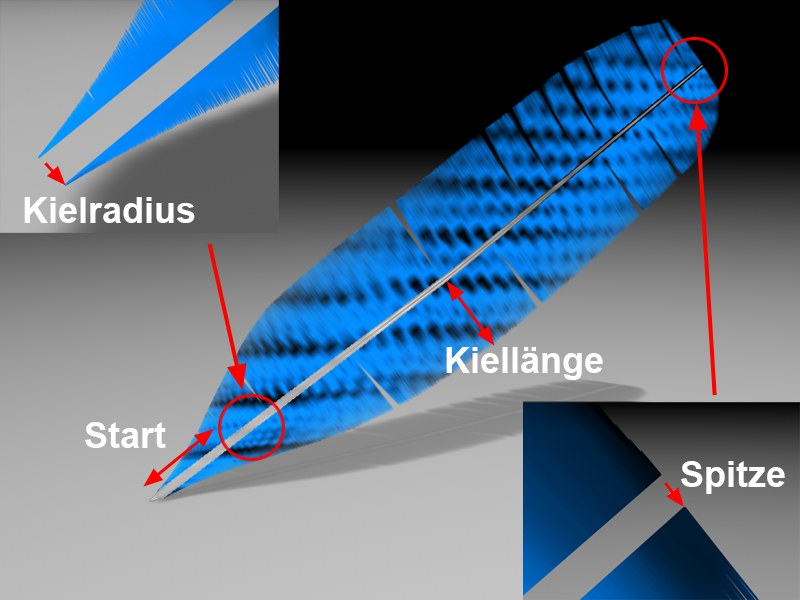 Kielradius

Kiellänge

Start

Spitze